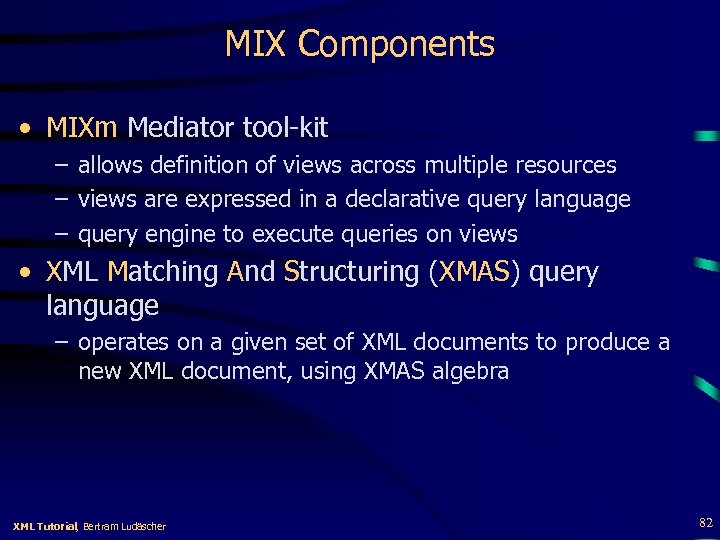 MIX Components

• MIXm Mediator tool-kit
– allows definition of views across multiple resources
– views are expressed in a declarative query language
– query engine to execute queries on views

• XML Matching And Structuring (XMAS) query language
– operates on a given set of XML documents to produce a new XML document, using XMAS algebra

XML Tutorial, Bertram Ludäscher

82